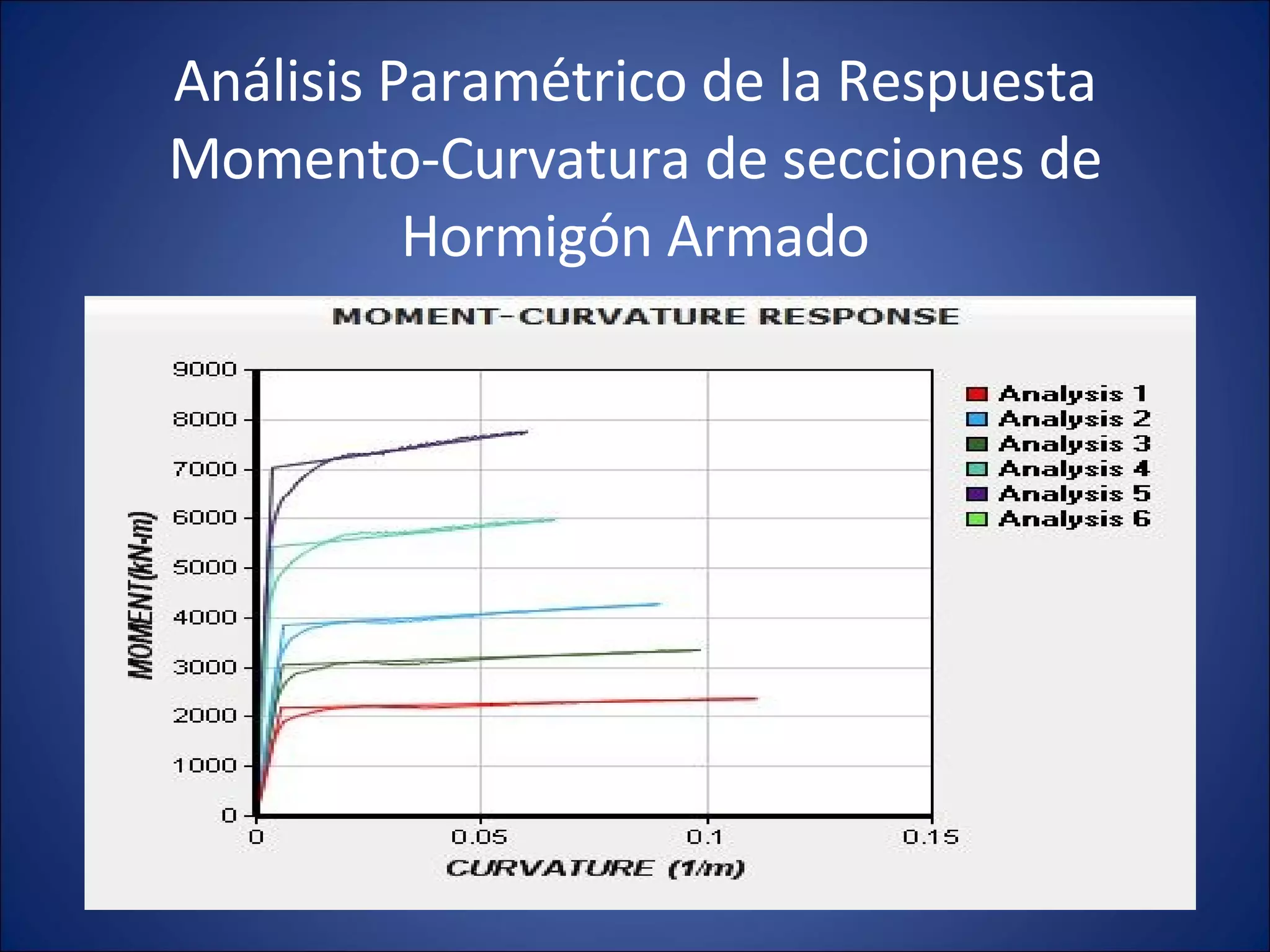 Análisis Paramétrico de la Respuesta Momento-Curvatura de secciones de Hormigón Armado

MOMENT-CURVATURE RESPONSE

MOMENT(kN-m)

9000
8000
7000
6000
5000
4000
3000
2000
1000
0

0
0.05
0.1
0.15

CURVATURE (1/m)

Analysis 1
Analysis 2
Analysis 3
Analysis 4
Analysis 5
Analysis 6